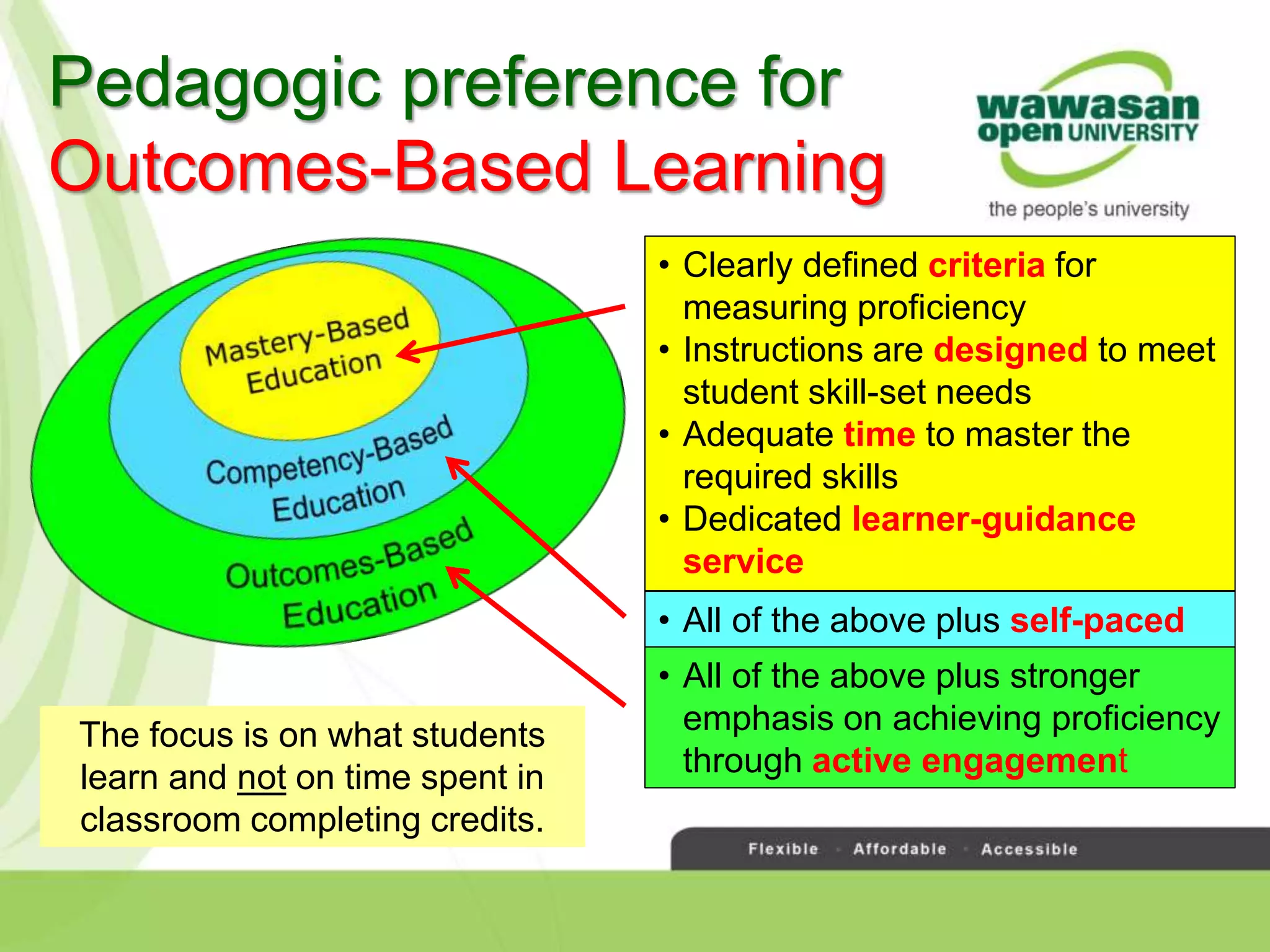 Pedagogic preference for Outcomes-Based Learning

wawasan open UNIVERSITY
the people's university

Mastery-Based Education

Competency-Based Education

Outcomes-Based Education

• Clearly defined criteria for measuring proficiency
• Instructions are designed to meet student skill-set needs
• Adequate time to master the required skills
• Dedicated learner-guidance service

• All of the above plus self-paced

• All of the above plus stronger emphasis on achieving proficiency through active engagement

The focus is on what students learn and not on time spent in classroom completing credits.

Flexible · Affordable · Accessible